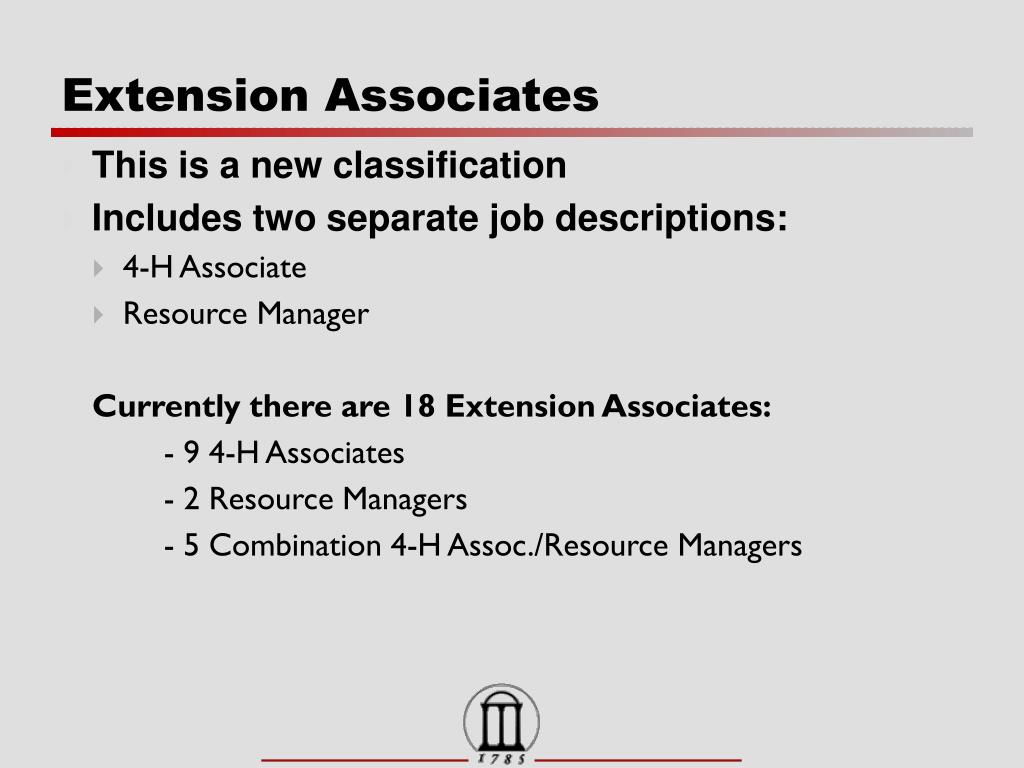 Extension Associates

This is a new classification

Includes two separate job descriptions:

4-H Associate

Resource Manager

Currently there are 18 Extension Associates:

- 9 4-H Associates

- 2 Resource Managers

- 5 Combination 4-H Assoc./Resource Managers

1785